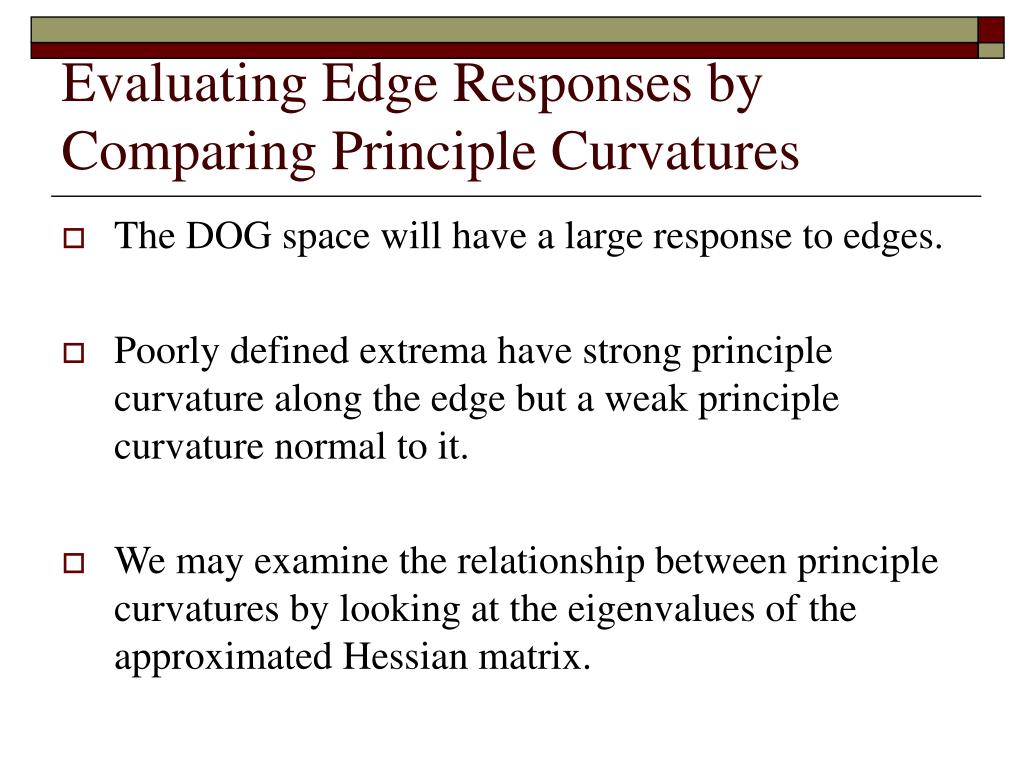 Evaluating Edge Responses by Comparing Principle Curvatures

The DOG space will have a large response to edges.

Poorly defined extrema have strong principle curvature along the edge but a weak principle curvature normal to it.

We may examine the relationship between principle curvatures by looking at the eigenvalues of the approximated Hessian matrix.